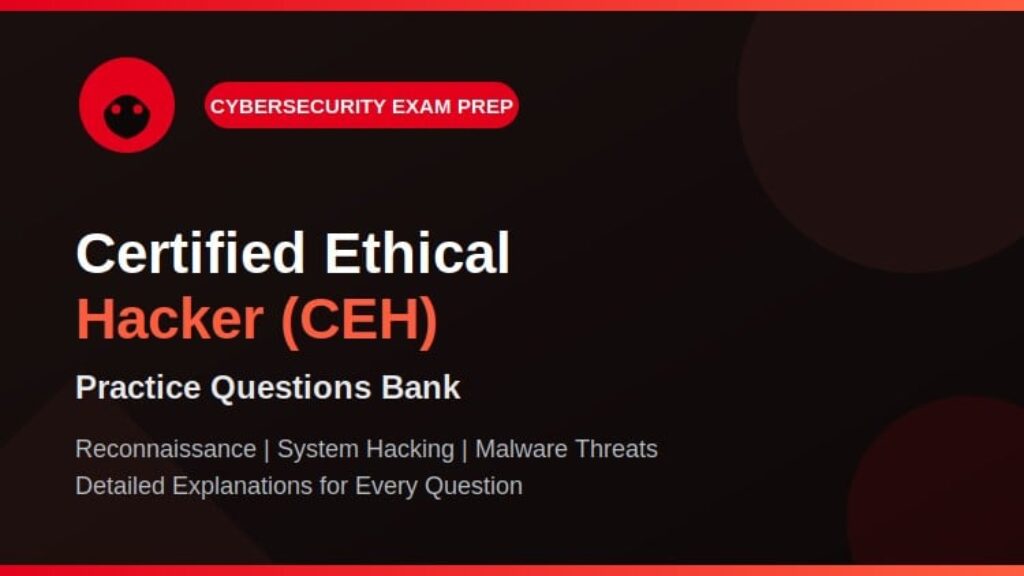 CYBERSECURITY EXAM PREP

Certified Ethical Hacker (CEH)

Practice Questions Bank

Reconnaissance | System Hacking | Malware Threats
Detailed Explanations for Every Question